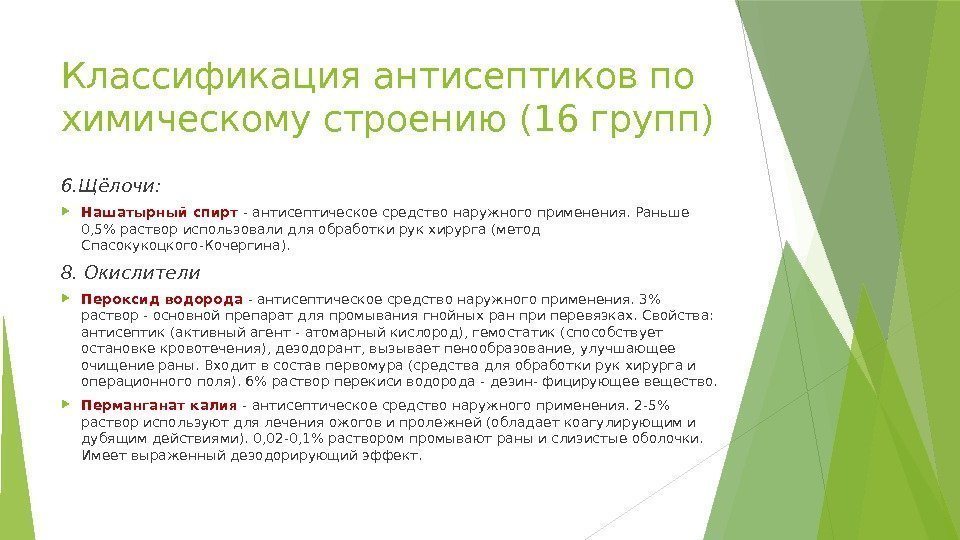 Классификация антисептиков по химическому строению (16 групп)

6.Щёлочи:

Нашатырный спирт - антисептическое средство наружного применения. Раньше 0,5% раствор использовали для обработки рук хирурга (метод Спасокукоцкого-Кочергина).

8. Окислители

Пероксид водорода - антисептическое средство наружного применения. 3% раствор - основной препарат для промывания гнойных ран при перевязках. Свойства: антисептик (активный агент - атомарный кислород), гемостатик (способствует остановке кровотечения), дезодорант, вызывает пенообразование, улучшающее очищение раны. Входит в состав первомура (средства для обработки рук хирурга и операционного поля). 6% раствор перекиси водорода - дезин- фицирующее вещество.

Перманганат калия - антисептическое средство наружного применения. 2-5% раствор используют для лечения ожогов и пролежней (обладает коагулирующим и дубящим действиями). 0,02-0,1% раствором промывают раны и слизистые оболочки. Имеет выраженный дезодорирующий эффект.